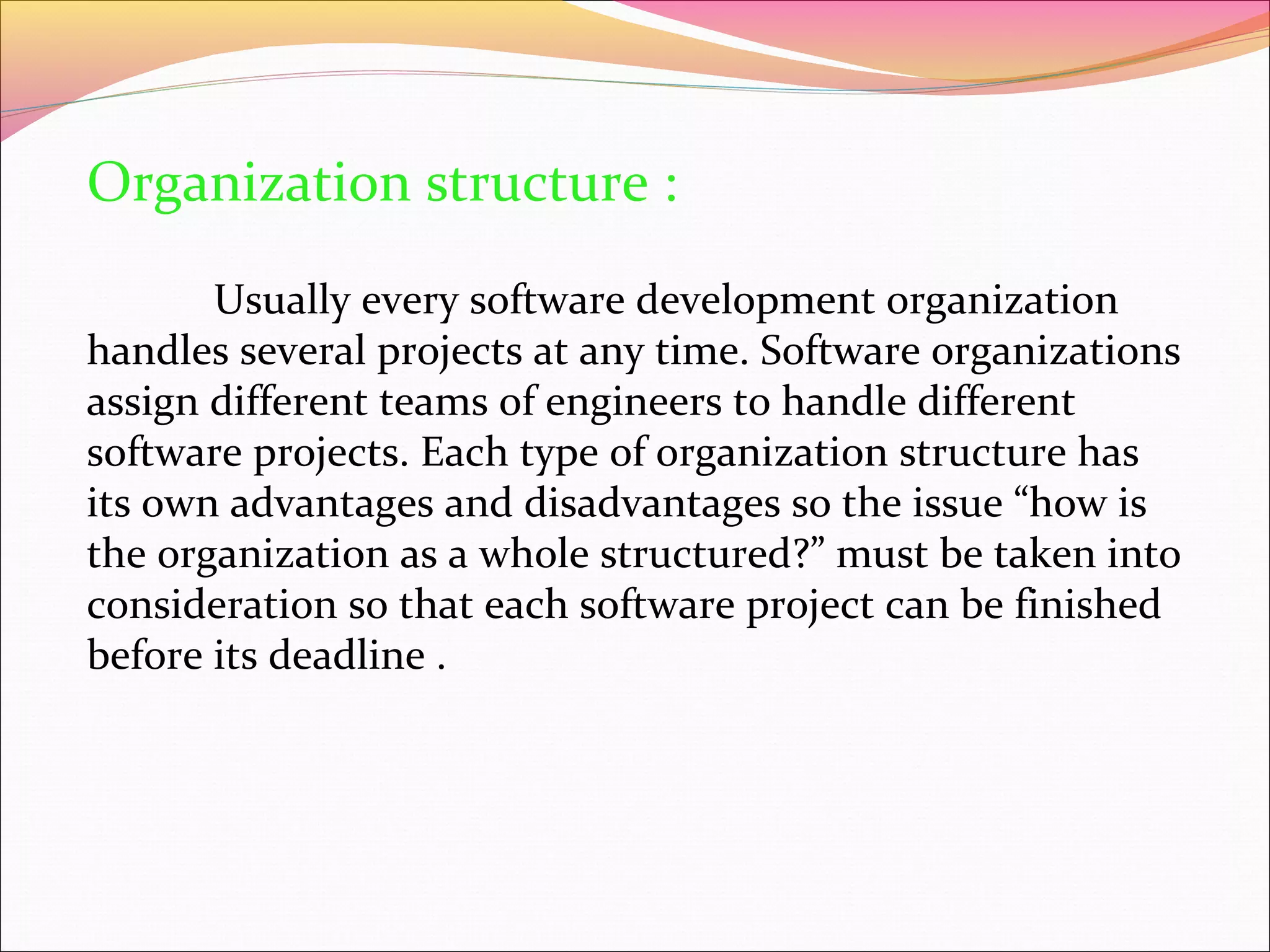 Organization structure :

Usually every software development organization handles several projects at any time. Software organizations assign different teams of engineers to handle different software projects. Each type of organization structure has its own advantages and disadvantages so the issue “how is the organization as a whole structured?” must be taken into consideration so that each software project can be finished before its deadline .